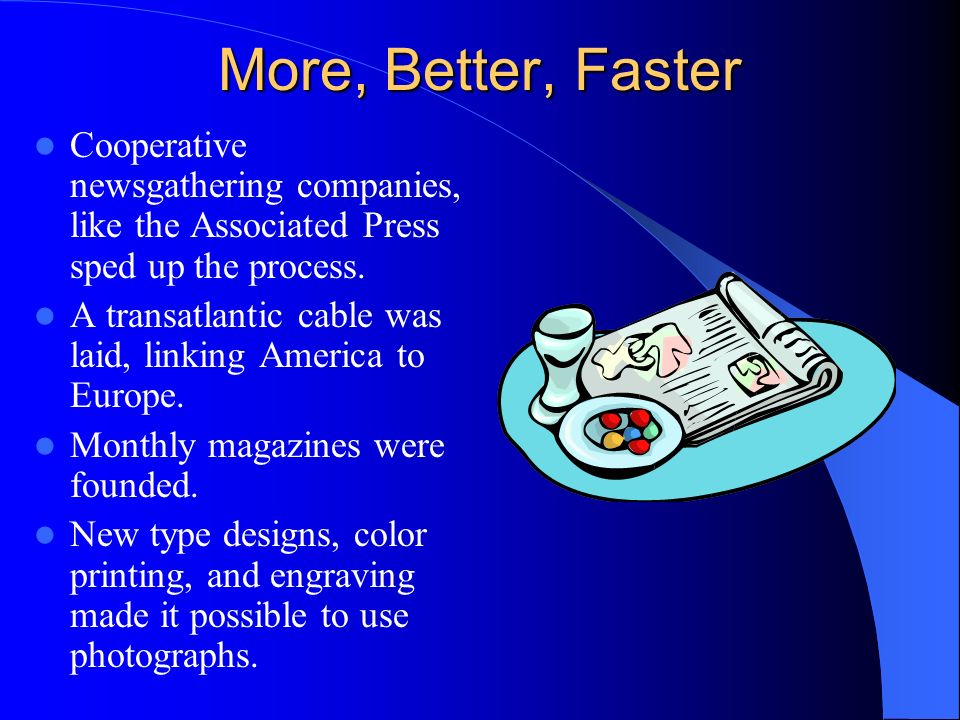 More, Better, Faster

- Cooperative newsgathering companies, like the Associated Press sped up the process.
- A transatlantic cable was laid, linking America to Europe.
- Monthly magazines were founded.
- New type designs, color printing, and engraving made it possible to use photographs.